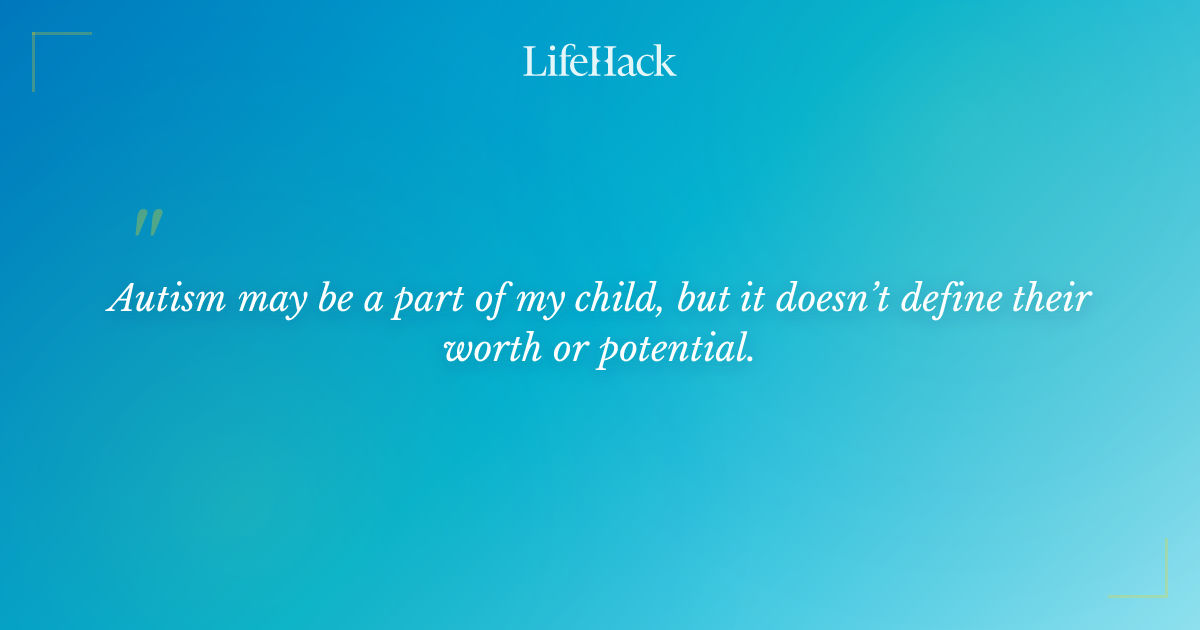 LifeHack

"

Autism may be a part of my child, but it doesn't define their worth or potential.